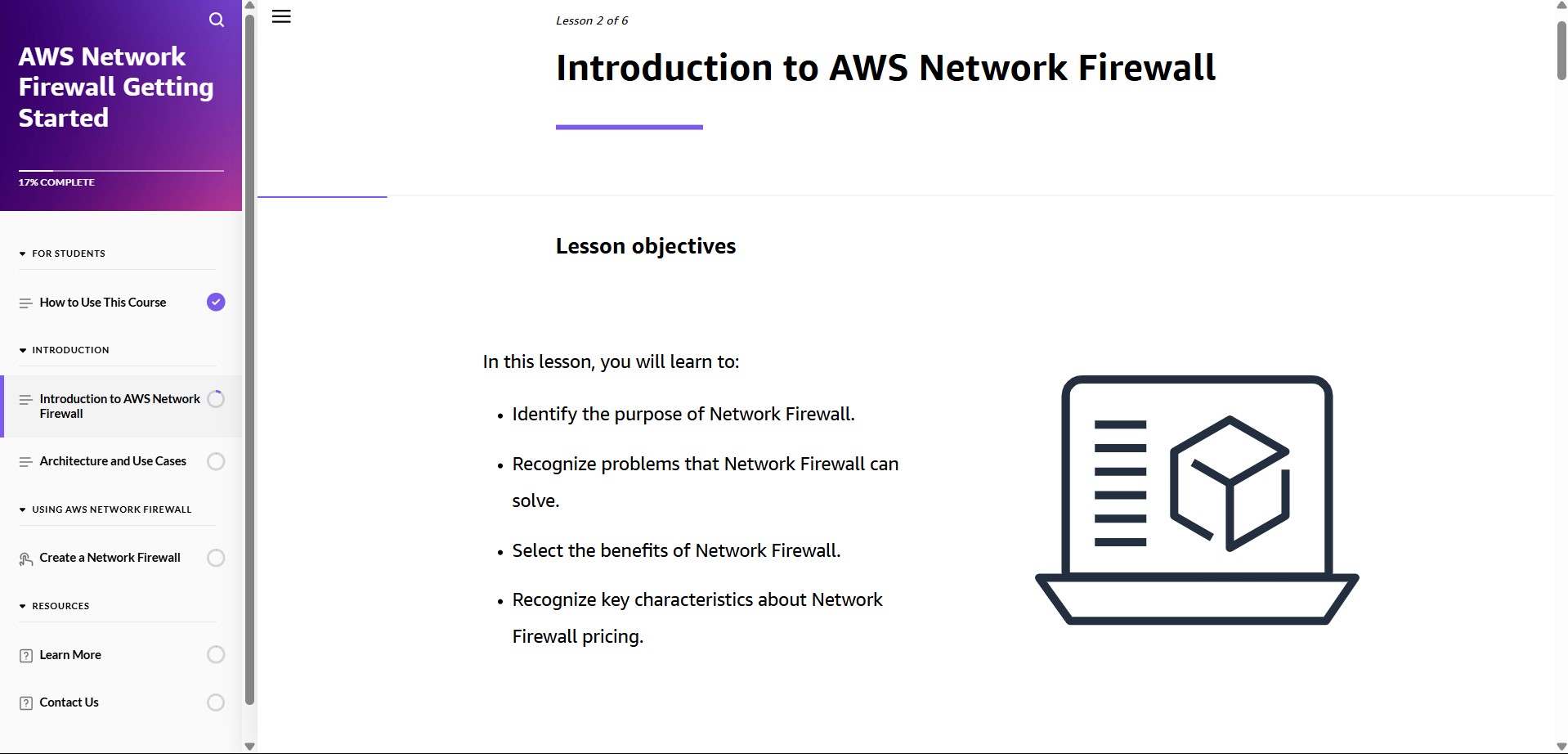 AWS Network Firewall Getting Started

17% COMPLETE

FOR STUDENTS

How to Use This Course

INTRODUCTION

Introduction to AWS Network Firewall

Architecture and Use Cases

USING AWS NETWORK FIREWALL

Create a Network Firewall

RESOURCES

Learn More

Contact Us

Lesson 2 of 6

Introduction to AWS Network Firewall

Lesson objectives

In this lesson, you will learn to:

- Identify the purpose of Network Firewall.
- Recognize problems that Network Firewall can solve.
- Select the benefits of Network Firewall.
- Recognize key characteristics about Network Firewall pricing.